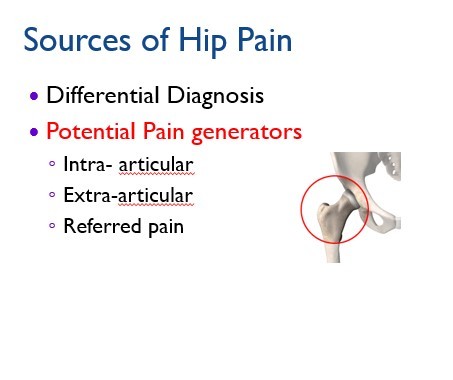 Sources of Hip Pain

• Differential Diagnosis
• Potential Pain generators
◦ Intra- articular
◦ Extra-articular
◦ Referred pain